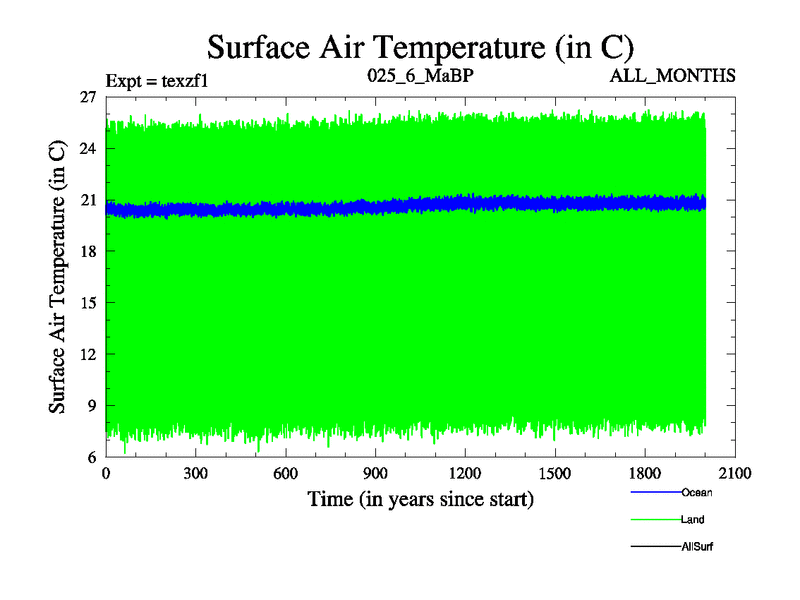 Surface Air Temperature (in C)

Expt = texzf1

025_6_MaBP

ALL_MONTHS

Surface Air Temperature (in C)

27
24
21
18
15
12
9
6

0
300
600
900
1200
1500
1800
2100

Time (in years since start)

Ocean
Land
AllSurf